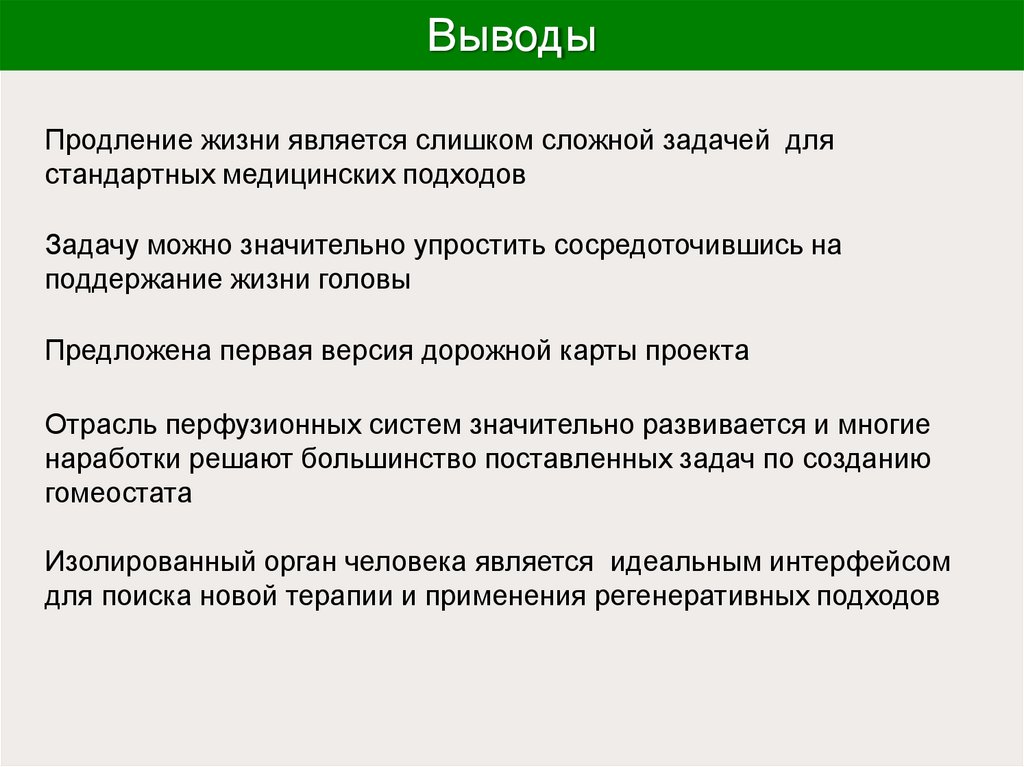 Выводы

Продление жизни является слишком сложной задачей для стандартных медицинских подходов

Задачу можно значительно упростить сосредоточившись на поддержание жизни головы

Предложена первая версия дорожной карты проекта

Отрасль перфузионных систем значительно развивается и многие наработки решают большинство поставленных задач по созданию гомеостата

Изолированный орган человека является идеальным интерфейсом для поиска новой терапии и применения регенеративных подходов